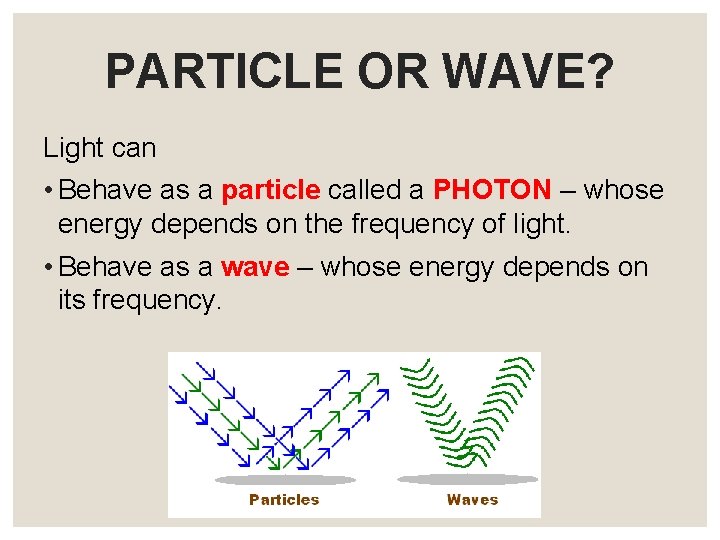 PARTICLE OR WAVE?

Light can

• Behave as a particle called a PHOTON – whose energy depends on the frequency of light.

• Behave as a wave – whose energy depends on its frequency.

Particles

Waves